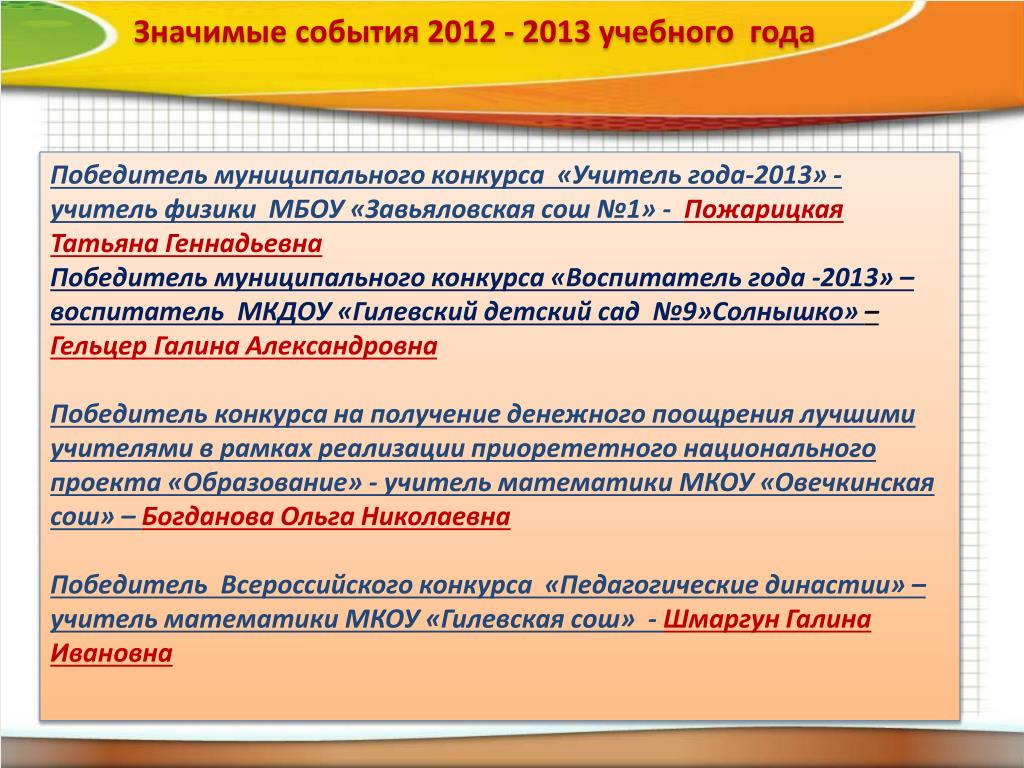 Значимые события 2012 - 2013 учебного года

Победитель муниципального конкурса «Учитель года-2013» - учитель физики МБОУ «Завьяловская сош №1» - Пожарицкая Татьяна Геннадьевна
Победитель муниципального конкурса «Воспитатель года -2013» – воспитатель МКДОУ «Гилевский детский сад №9»Солнышко» – Гельцер Галина Александровна

Победитель конкурса на получение денежного поощрения лучшими учителями в рамках реализации приорететного национального проекта «Образование» - учитель математики МКОУ «Овечкинская сош» – Богданова Ольга Николаевна

Победитель Всероссийского конкурса «Педагогические династии» – учитель математики МКОУ «Гилевская сош» - Шмаргун Галина Ивановна